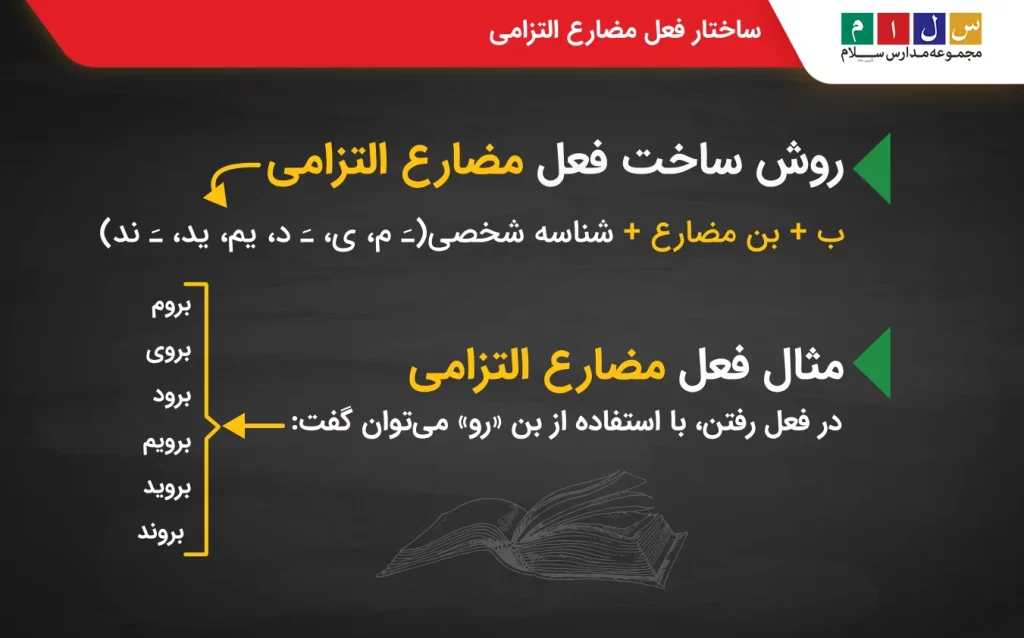 ساختار فعل مضارع التزامی

س ل ا م
مجموعه مدارس سلام

روش ساخت فعل مضارع التزامی

ب + بن مضارع + شناسه شخصی(ـَ م، ی، ـَ د، یم، ید، ـَ ند)

مثال فعل مضارع التزامی

در فعل رفتن، با استفاده از بن «رو» می‌توان گفت:

بروم
بروی
برود
برویم
بروید
بروند